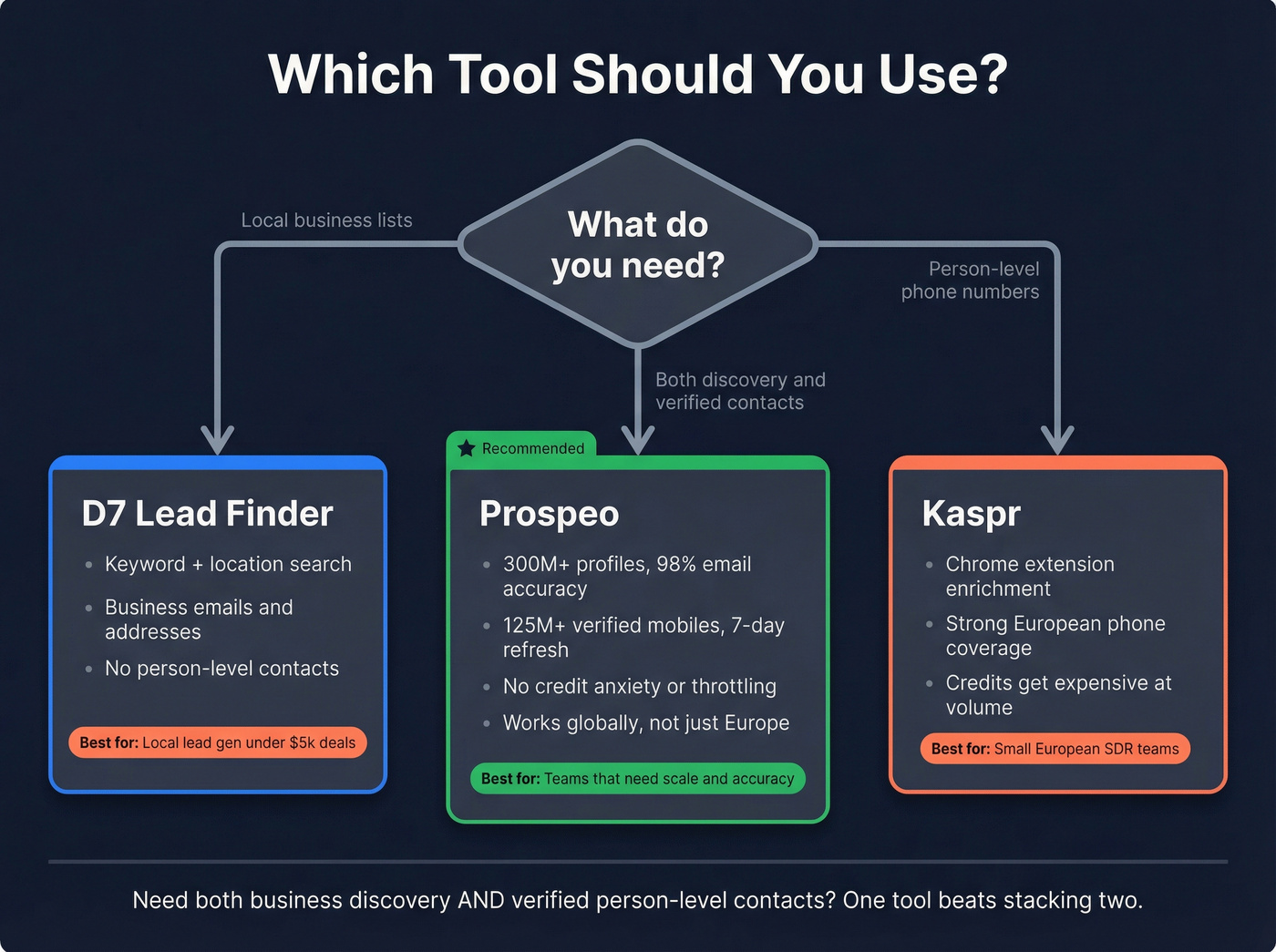 Which Tool Should You Use?

What do you need?

Local business lists

Person-level phone numbers

Both discovery and verified contacts

D7 Lead Finder

- Keyword + location search
- Business emails and addresses
- No person-level contacts

Best for: Local lead gen under $5k deals

Recommended

Prospeo

- 300M+ profiles, 98% email accuracy
- 125M+ verified mobiles, 7-day refresh
- No credit anxiety or throttling
- Works globally, not just Europe

Best for: Teams that need scale and accuracy

Kaspr

- Chrome extension enrichment
- Strong European phone coverage
- Credits get expensive at volume

Best for: Small European SDR teams

Need both business discovery AND verified person-level contacts? One tool beats stacking two.